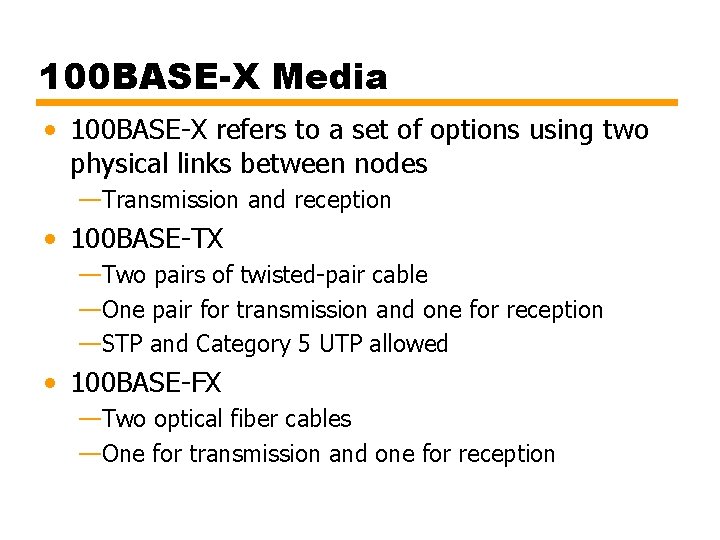 100BASE-X Media

• 100BASE-X refers to a set of options using two physical links between nodes
—Transmission and reception

• 100BASE-TX
—Two pairs of twisted-pair cable
—One pair for transmission and one for reception
—STP and Category 5 UTP allowed

• 100BASE-FX
—Two optical fiber cables
—One for transmission and one for reception